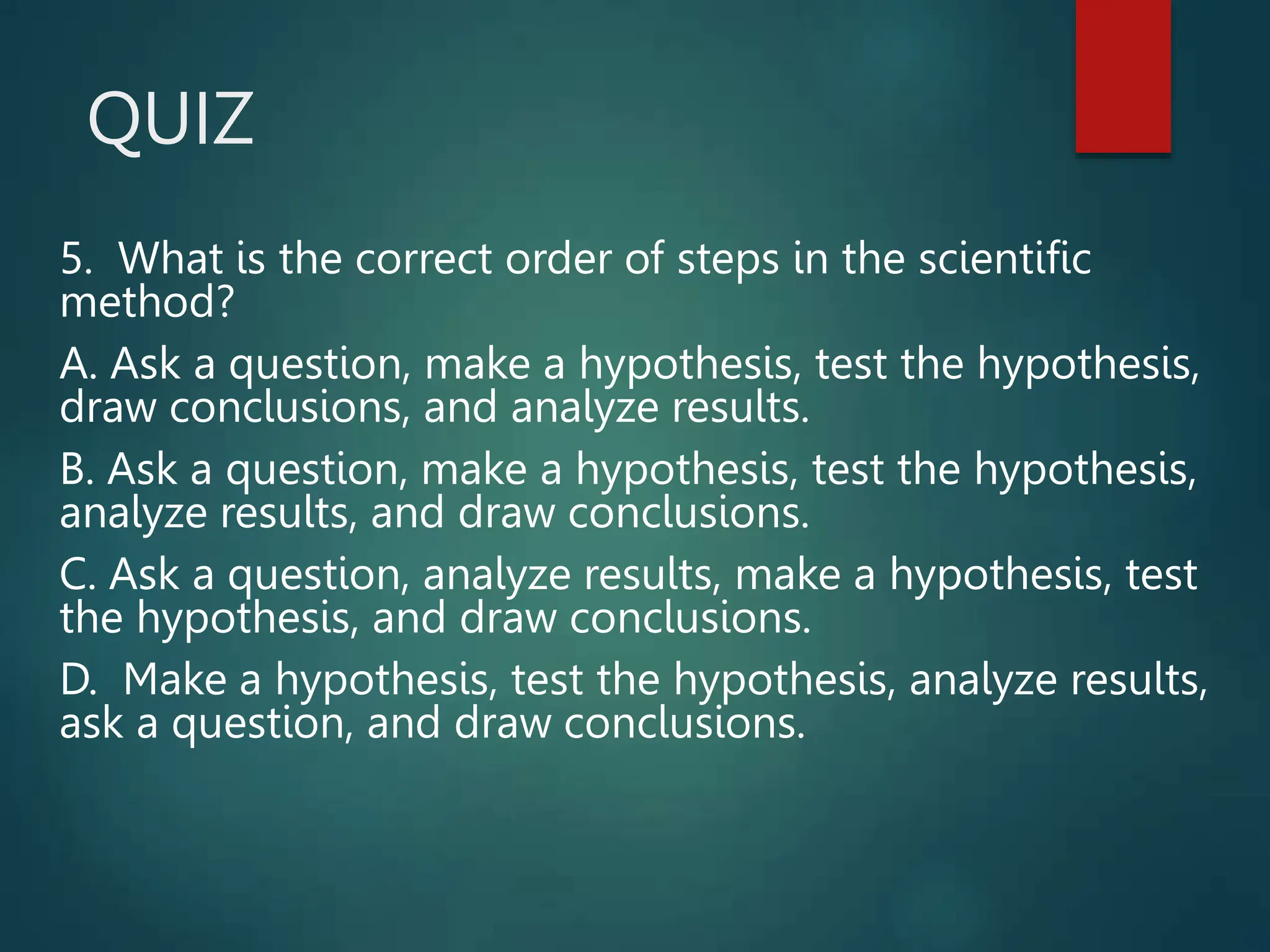 QUIZ

5. What is the correct order of steps in the scientific method?

A. Ask a question, make a hypothesis, test the hypothesis, draw conclusions, and analyze results.

B. Ask a question, make a hypothesis, test the hypothesis, analyze results, and draw conclusions.

C. Ask a question, analyze results, make a hypothesis, test the hypothesis, and draw conclusions.

D. Make a hypothesis, test the hypothesis, analyze results, ask a question, and draw conclusions.